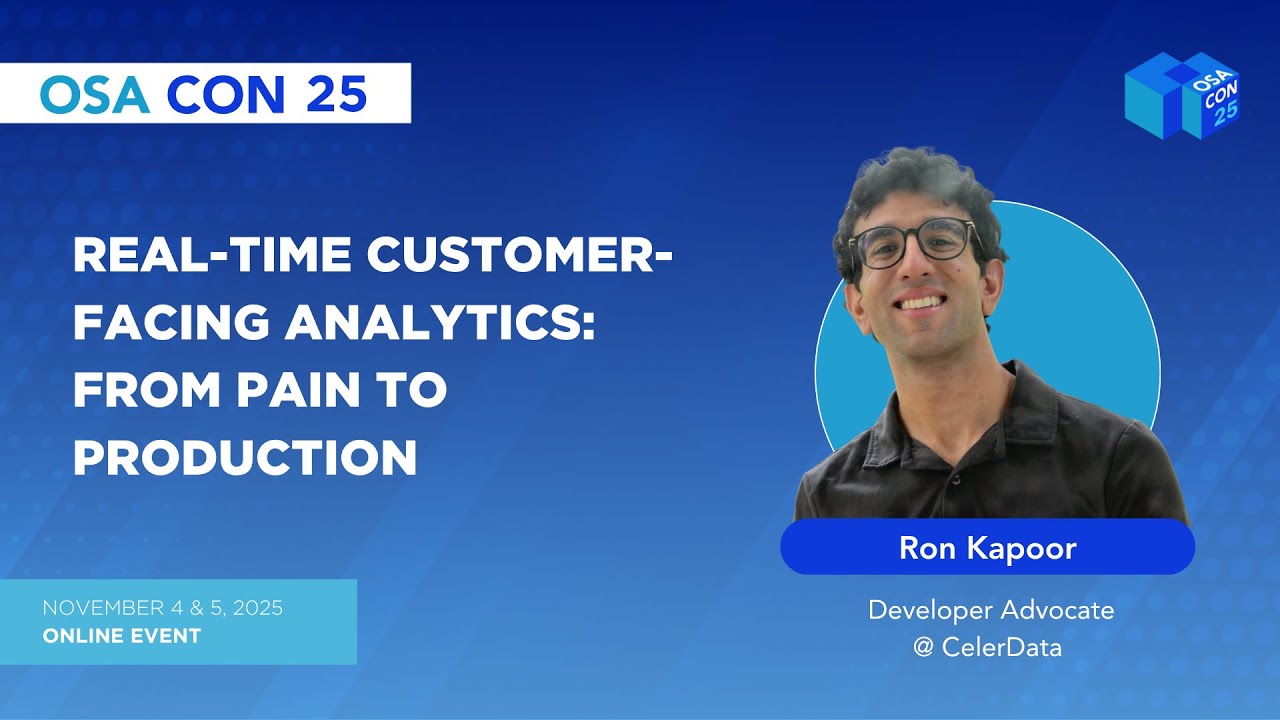 OSA CON 25

OSA CON 25

REAL-TIME CUSTOMER-FACING ANALYTICS: FROM PAIN TO PRODUCTION

Ron Kapoor

Developer Advocate
@ CelerData

NOVEMBER 4 & 5, 2025
ONLINE EVENT